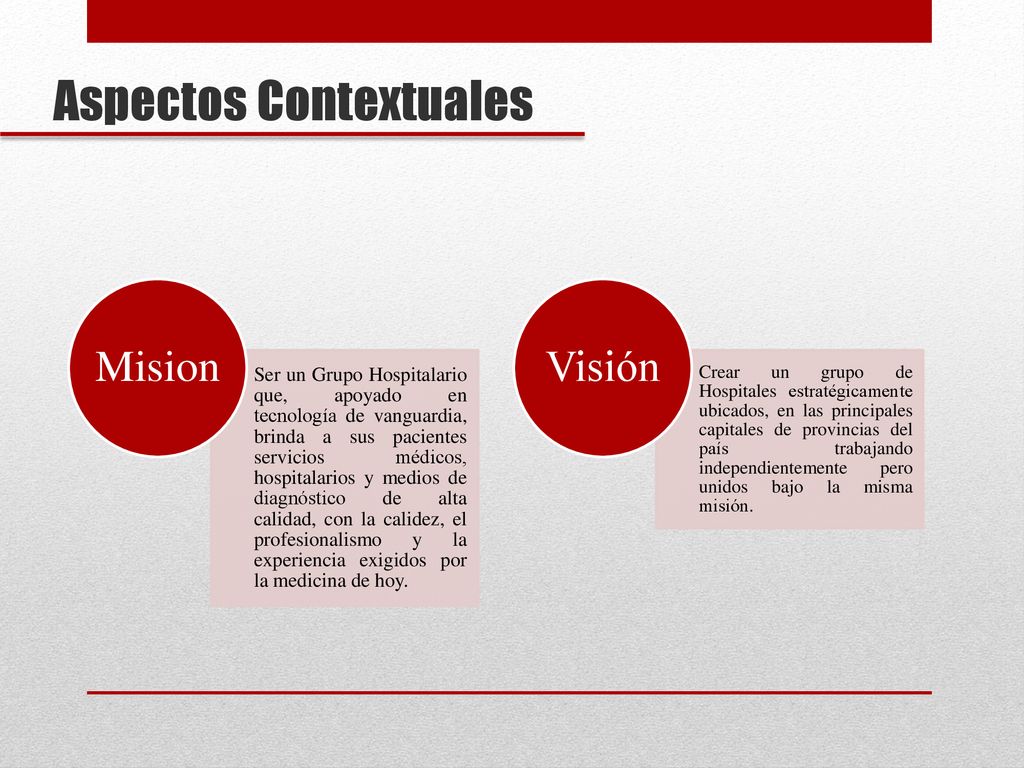 Aspectos Contextuales

Mision

Ser un Grupo Hospitalario que, apoyado en tecnología de vanguardia, brinda a sus pacientes servicios médicos, hospitalarios y medios de diagnóstico de alta calidad, con la calidez, el profesionalismo y la experiencia exigidos por la medicina de hoy.

Visión

Crear un grupo de Hospitales estratégicamente ubicados, en las principales capitales de provincias del país trabajando independientemente pero unidos bajo la misma misión.